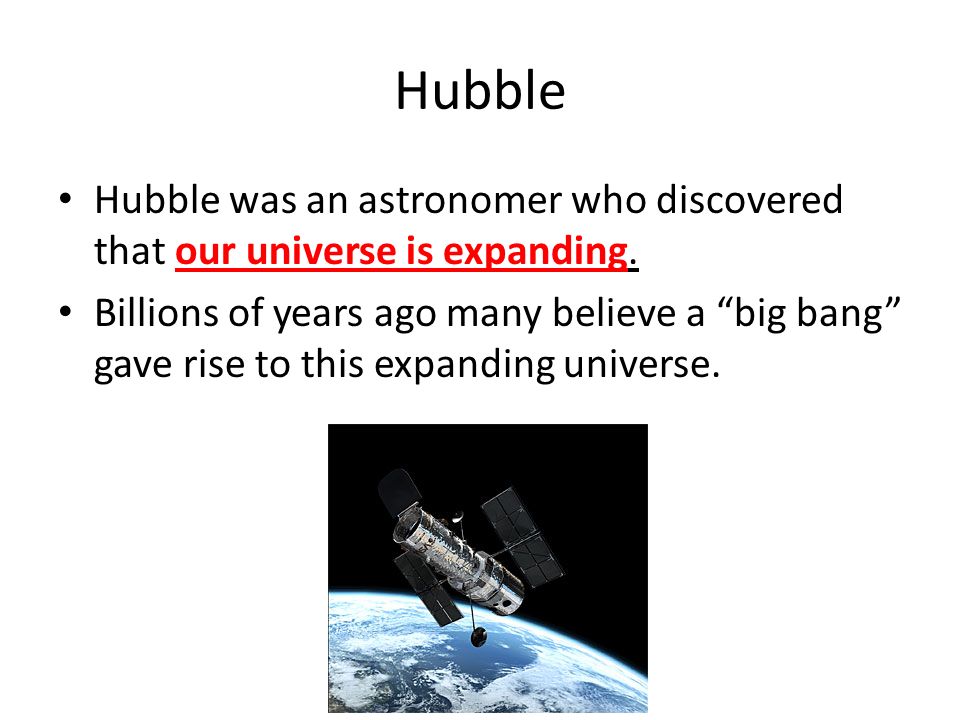 Hubble

• Hubble was an astronomer who discovered that our universe is expanding.
• Billions of years ago many believe a “big bang” gave rise to this expanding universe.